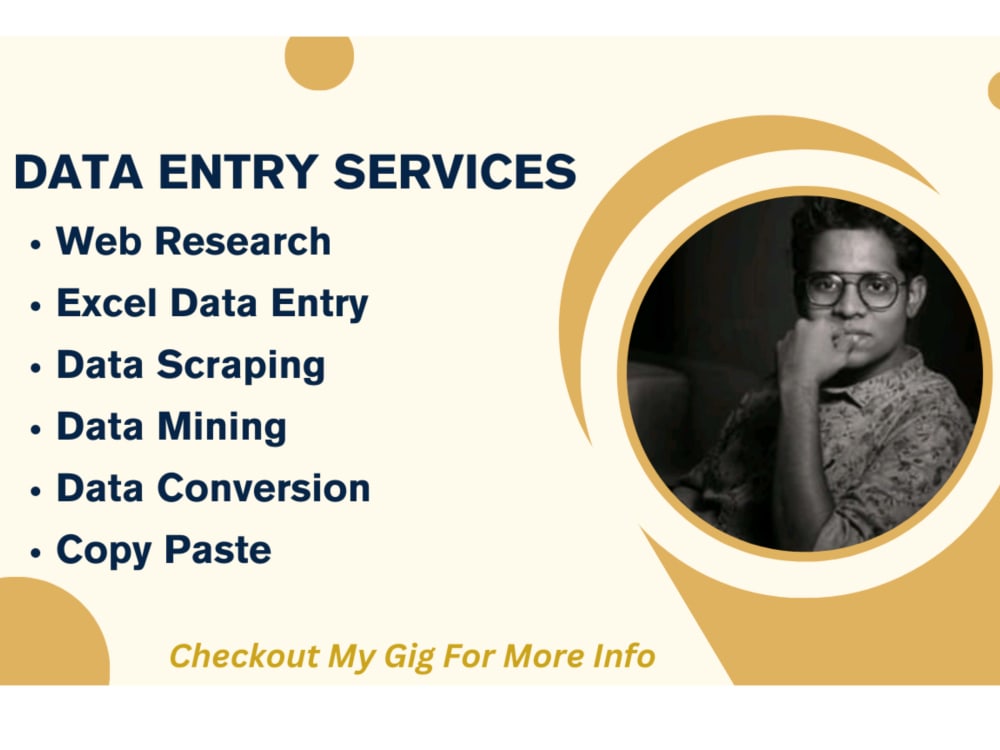 DATA ENTRY SERVICES

• Web Research
• Excel Data Entry
• Data Scraping
• Data Mining
• Data Conversion
• Copy Paste

Checkout My Gig For More Info